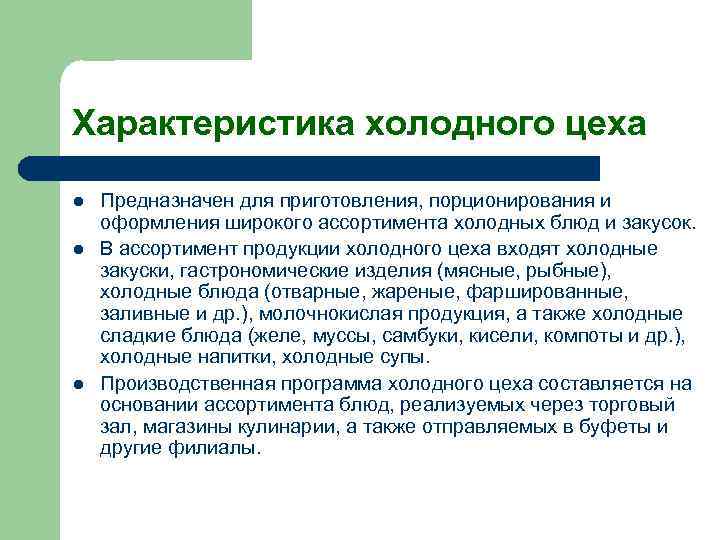 Характеристика холодного цеха

- Предназначен для приготовления, порционирования и оформления широкого ассортимента холодных блюд и закусок.
- В ассортимент продукции холодного цеха входят холодные закуски, гастрономические изделия (мясные, рыбные), холодные блюда (отварные, жареные, фаршированные, заливные и др.), молочнокислая продукция, а также холодные сладкие блюда (желе, муссы, самбуки, кисели, компоты и др.), холодные напитки, холодные супы.
- Производственная программа холодного цеха составляется на основании ассортимента блюд, реализуемых через торговый зал, магазины кулинарии, а также отправляемых в буфеты и другие филиалы.